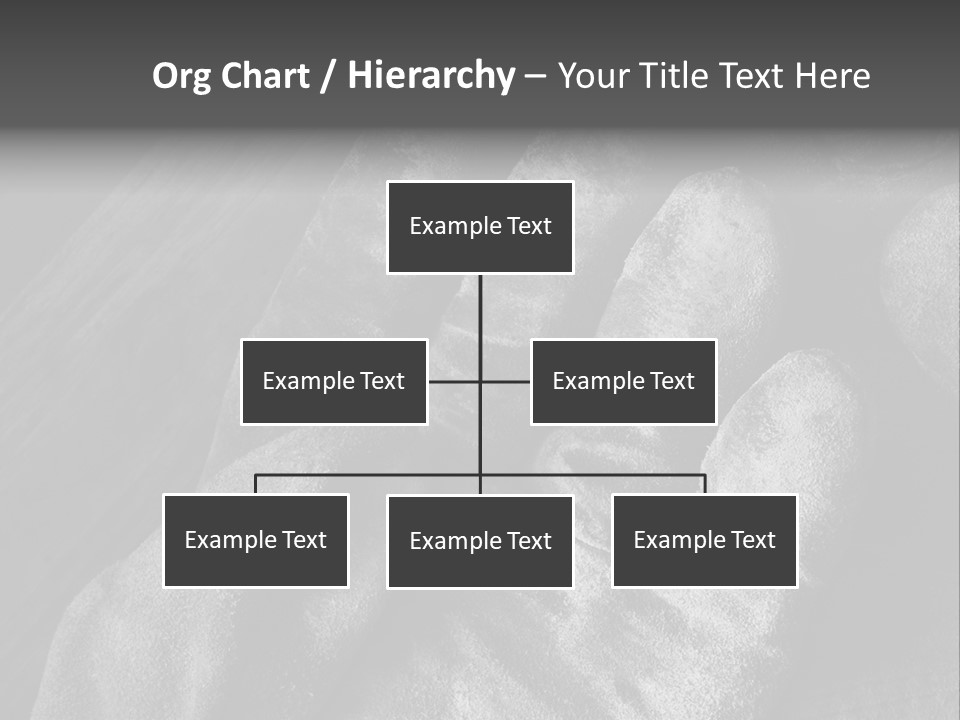 Org Chart / Hierarchy – Your Title Text Here

Example Text

Example Text

Example Text

Example Text

Example Text

Example Text